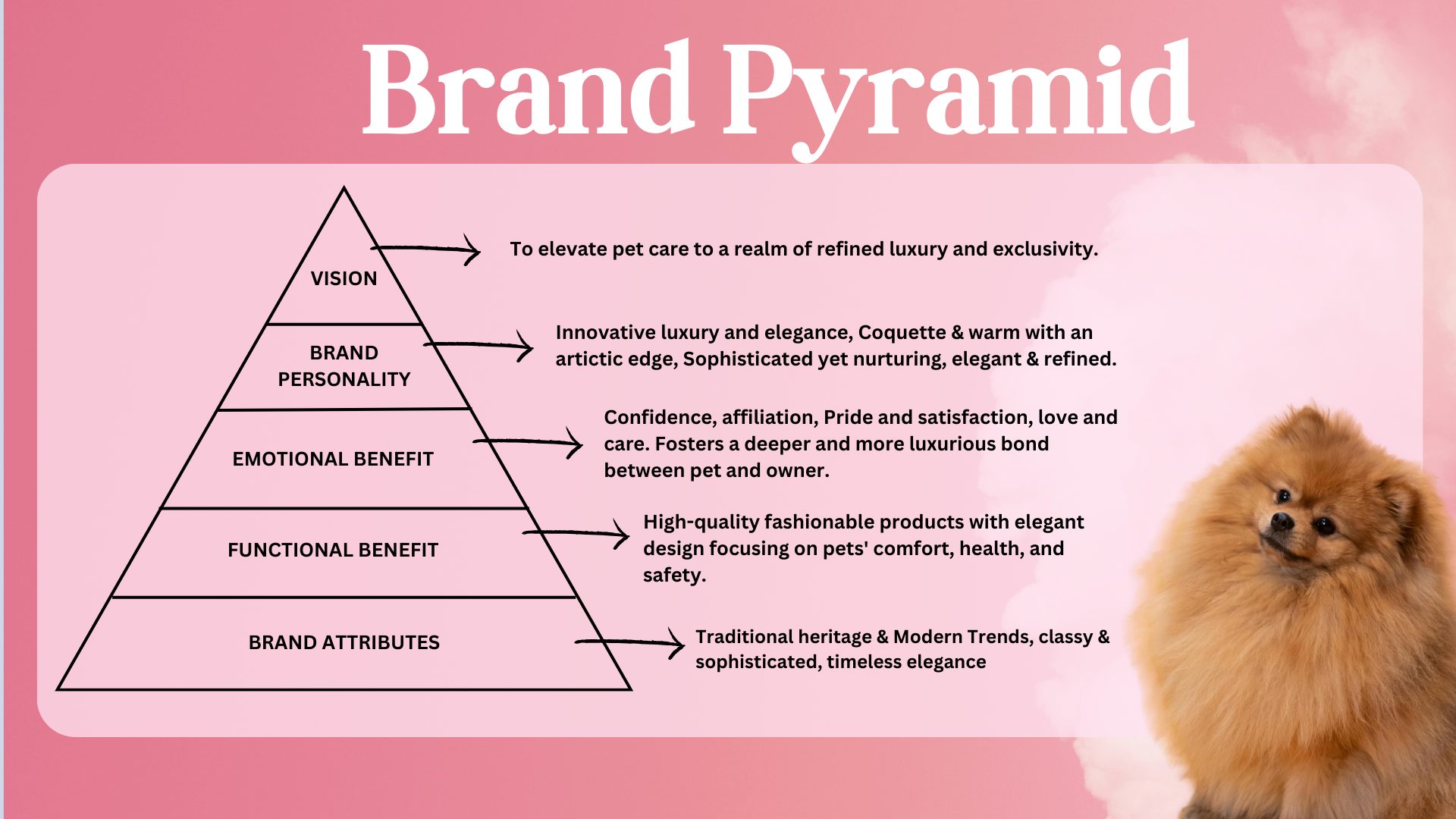 Brand Pyramid

VISION

To elevate pet care to a realm of refined luxury and exclusivity.

BRAND PERSONALITY

Innovative luxury and elegance, Coquette & warm with an artictic edge, Sophisticated yet nurturing, elegant & refined.

EMOTIONAL BENEFIT

Confidence, affiliation, Pride and satisfaction, love and care. Fosters a deeper and more luxurious bond between pet and owner.

FUNCTIONAL BENEFIT

High-quality fashionable products with elegant design focusing on pets' comfort, health, and safety.

BRAND ATTRIBUTES

Traditional heritage & Modern Trends, classy & sophisticated, timeless elegance